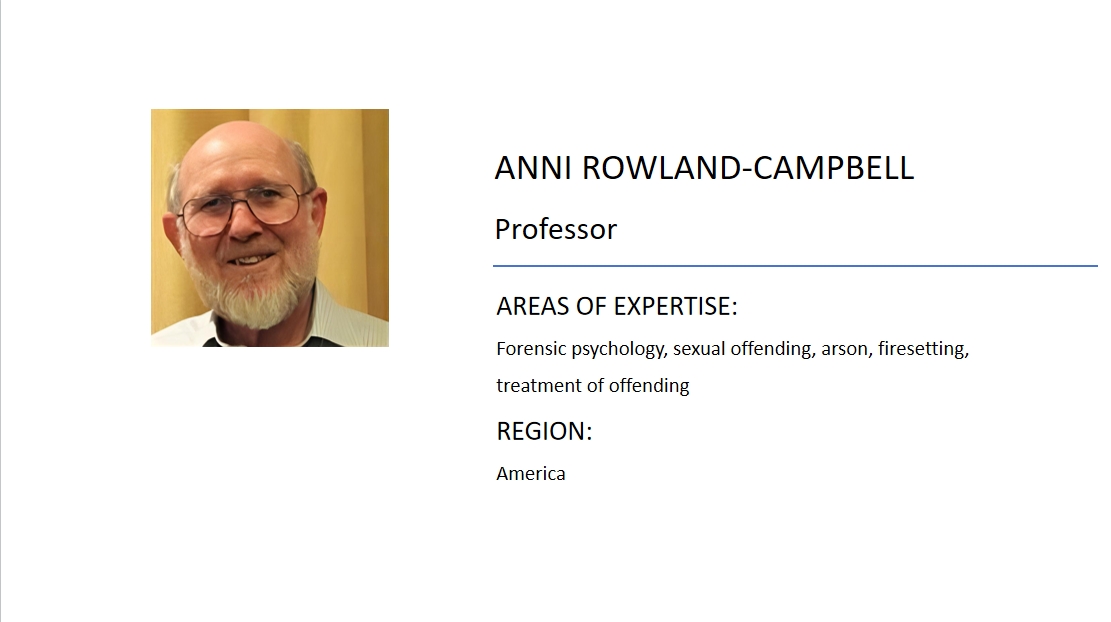 ANNI ROWLAND-CAMPBELL

Professor

AREAS OF EXPERTISE:

Forensic psychology, sexual offending, arson, firesetting, treatment of offending

REGION:

America